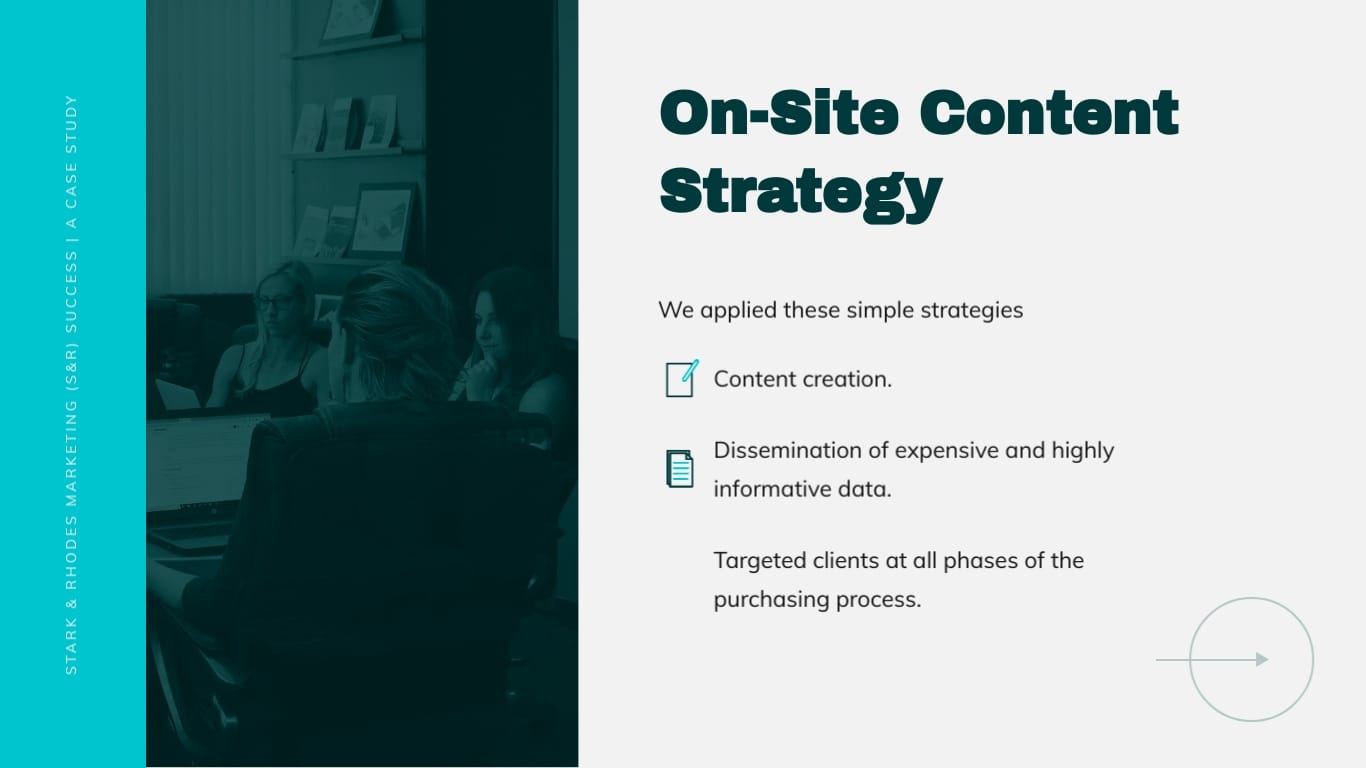 STARK & RHODES MARKETING (S&R) SUCCESS | A CASE STUDY

On-Site Content Strategy

We applied these simple strategies

Content creation.

Dissemination of expensive and highly informative data.

Targeted clients at all phases of the purchasing process.